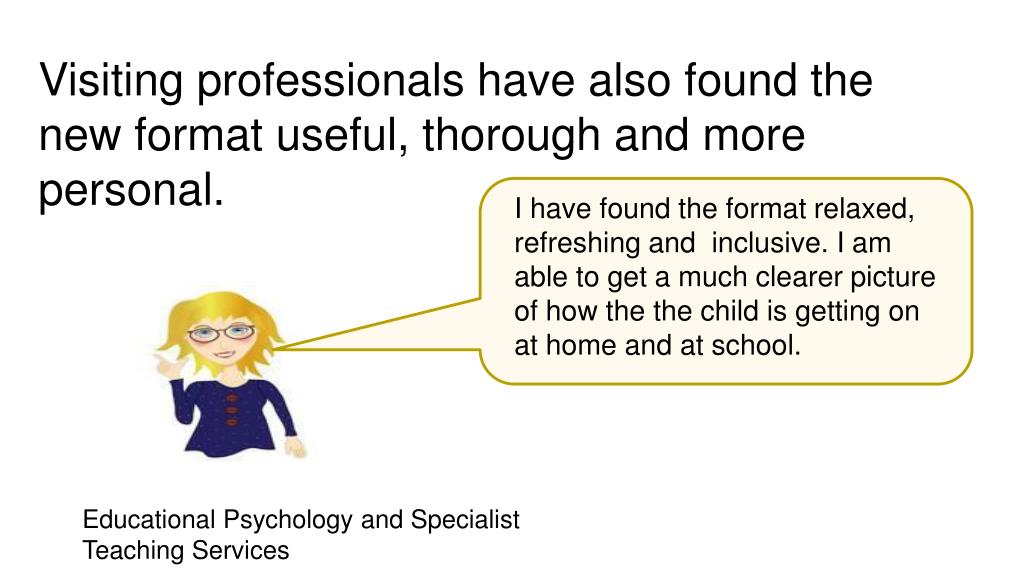 Visiting professionals have also found the new format useful, thorough and more personal.

I have found the format relaxed, refreshing and inclusive. I am able to get a much clearer picture of how the the child is getting on at home and at school.

Educational Psychology and Specialist Teaching Services